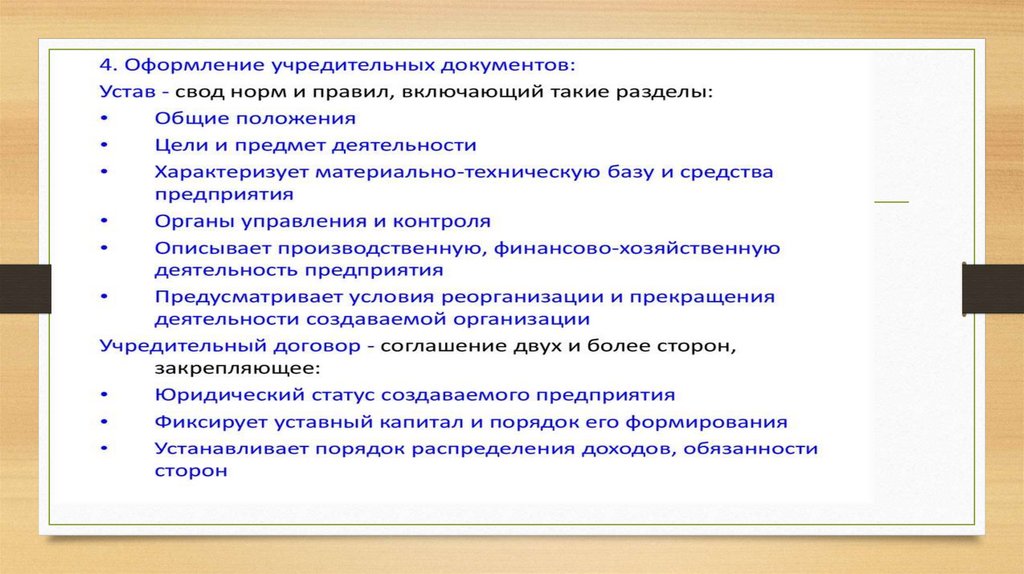 4. Оформление учредительных документов:
Устав - свод норм и правил, включающий такие разделы:
• Общие положения
• Цели и предмет деятельности
• Характеризует материально-техническую базу и средства предприятия
• Органы управления и контроля
• Описывает производственную, финансово-хозяйственную деятельность предприятия
• Предусматривает условия реорганизации и прекращения деятельности создаваемой организации
Учредительный договор - соглашение двух и более сторон, закрепляющее:
• Юридический статус создаваемого предприятия
• Фиксирует уставный капитал и порядок его формирования
• Устанавливает порядок распределения доходов, обязанности сторон